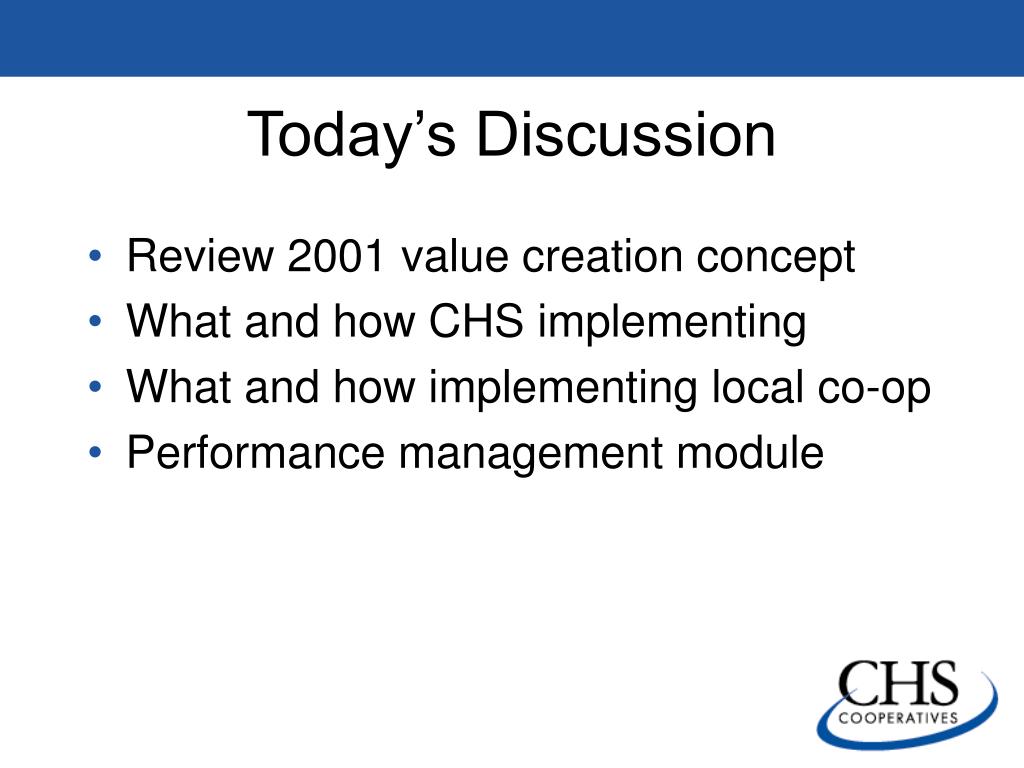 Today’s Discussion

• Review 2001 value creation concept
• What and how CHS implementing
• What and how implementing local co-op
• Performance management module

CHS
COOPERATIVES